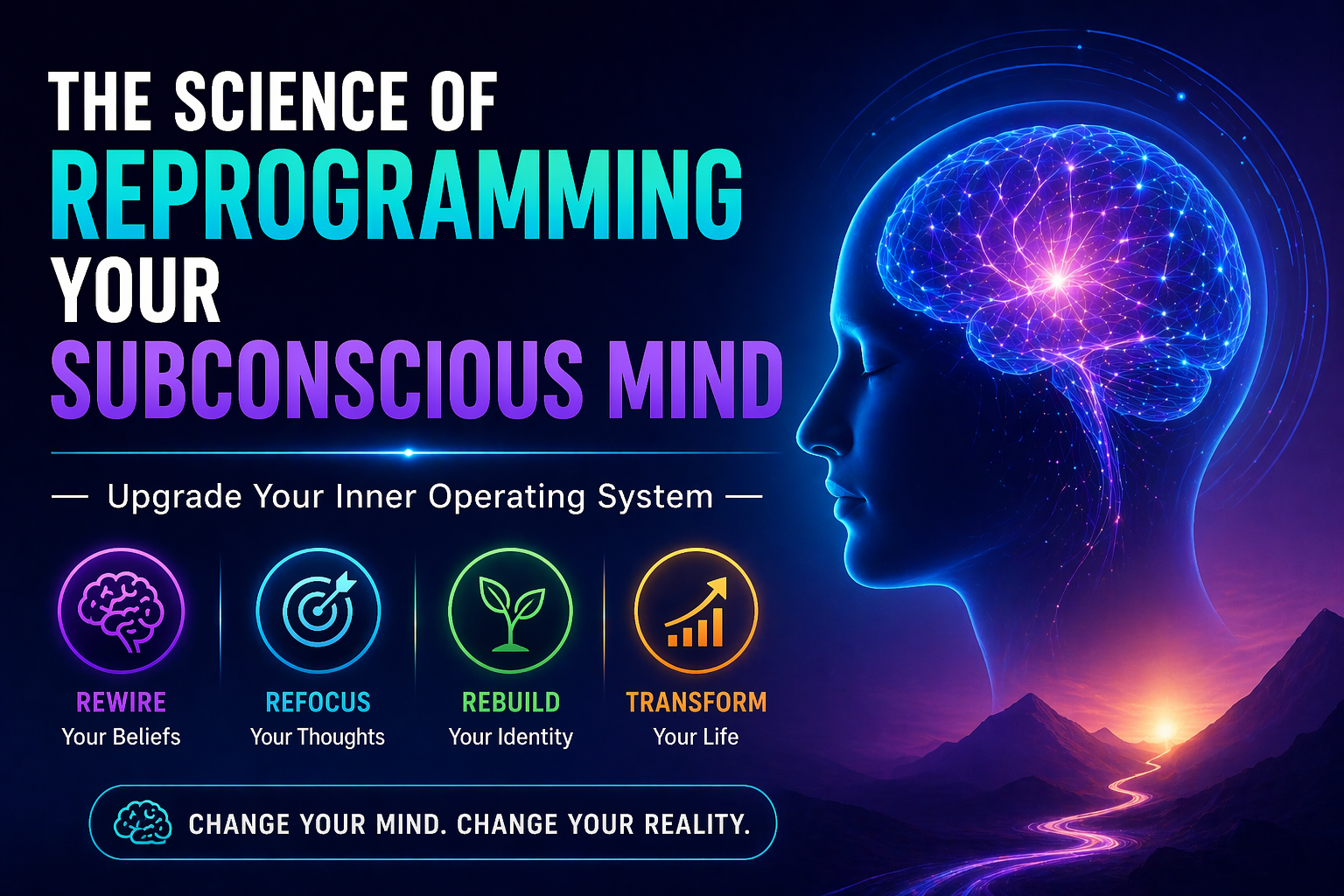 THE SCIENCE OF
REPROGRAMMING
YOUR
SUBCONSCIOUS MIND

— Upgrade Your Inner Operating System —

REWIRE
Your Beliefs

REFOCUS
Your Thoughts

REBUILD
Your Identity

TRANSFORM
Your Life

CHANGE YOUR MIND. CHANGE YOUR REALITY.